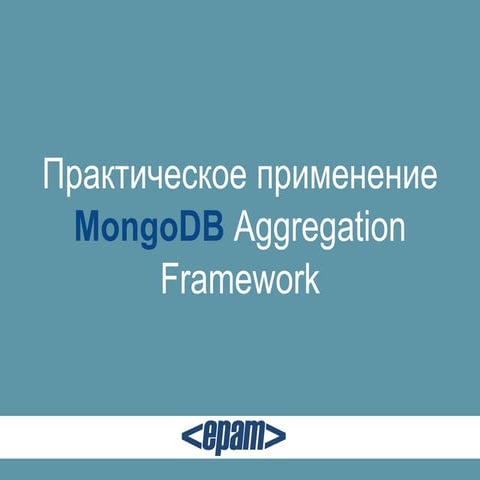 Практическое применение MongoDB Aggregation Framework

<epam>